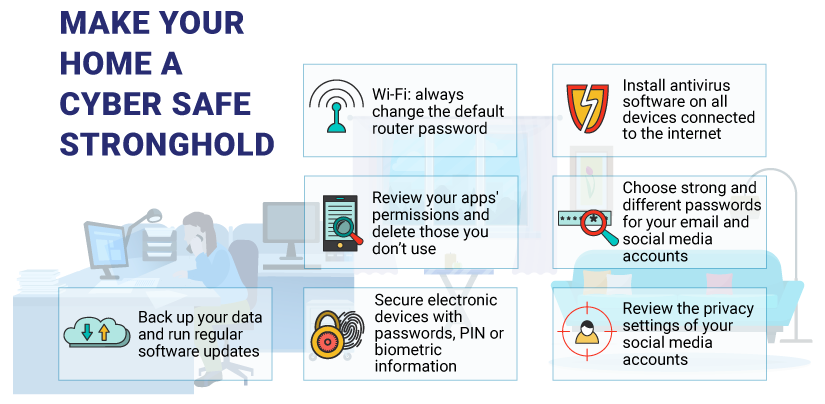 MAKE YOUR HOME A CYBER SAFE STRONGHOLD

Wi-Fi: always change the default router password

Install antivirus software on all devices connected to the internet

Review your apps' permissions and delete those you don't use

Choose strong and different passwords for your email and social media accounts

Back up your data and run regular software updates

Secure electronic devices with passwords, PIN or biometric information

Review the privacy settings of your social media accounts